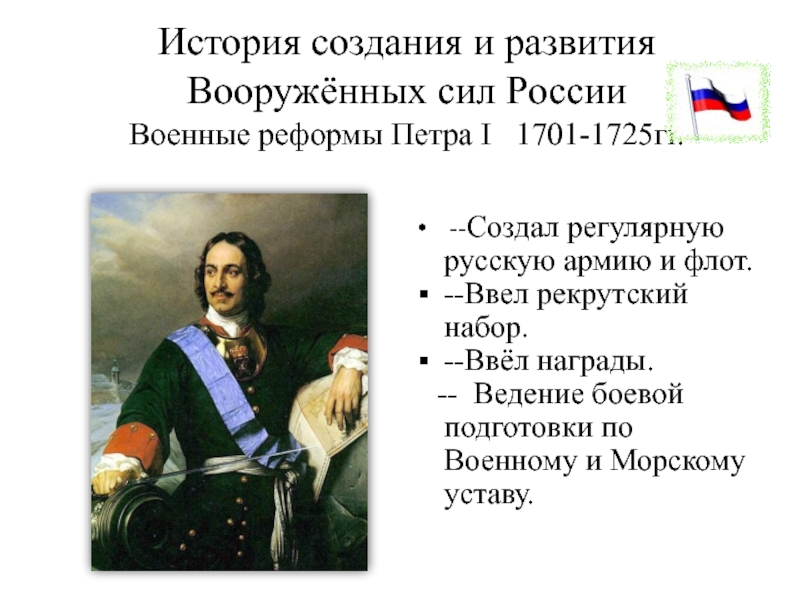 История создания и развития Вооружённых сил России
Военные реформы Петра I 1701-1725гг.

• --Создал регулярную русскую армию и флот.
▪ --Ввел рекрутский набор.
▪ --Ввёл награды.
-- Ведение боевой подготовки по Военному и Морскому уставу.